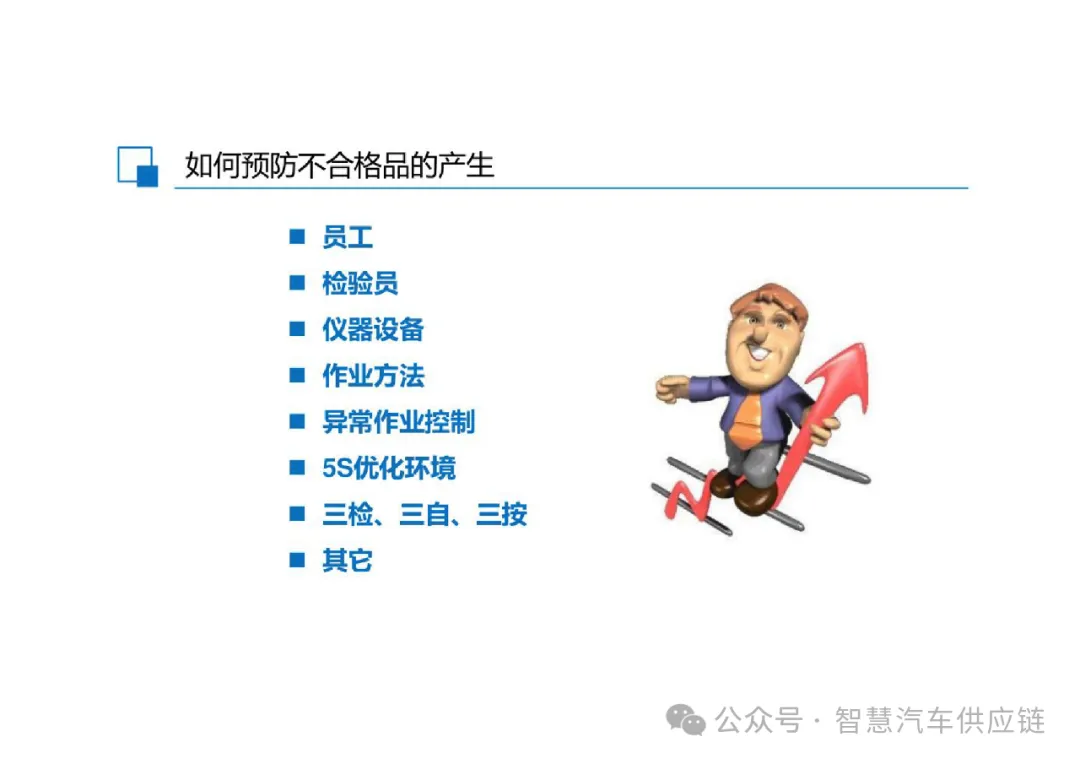 如何预防不合格品的产生

■ 员工
■ 检验员
■ 仪器设备
■ 作业方法
■ 异常作业控制
■ 5S优化环境
■ 三检、三自、三按
■ 其它

公众号 · 智慧汽车供应链